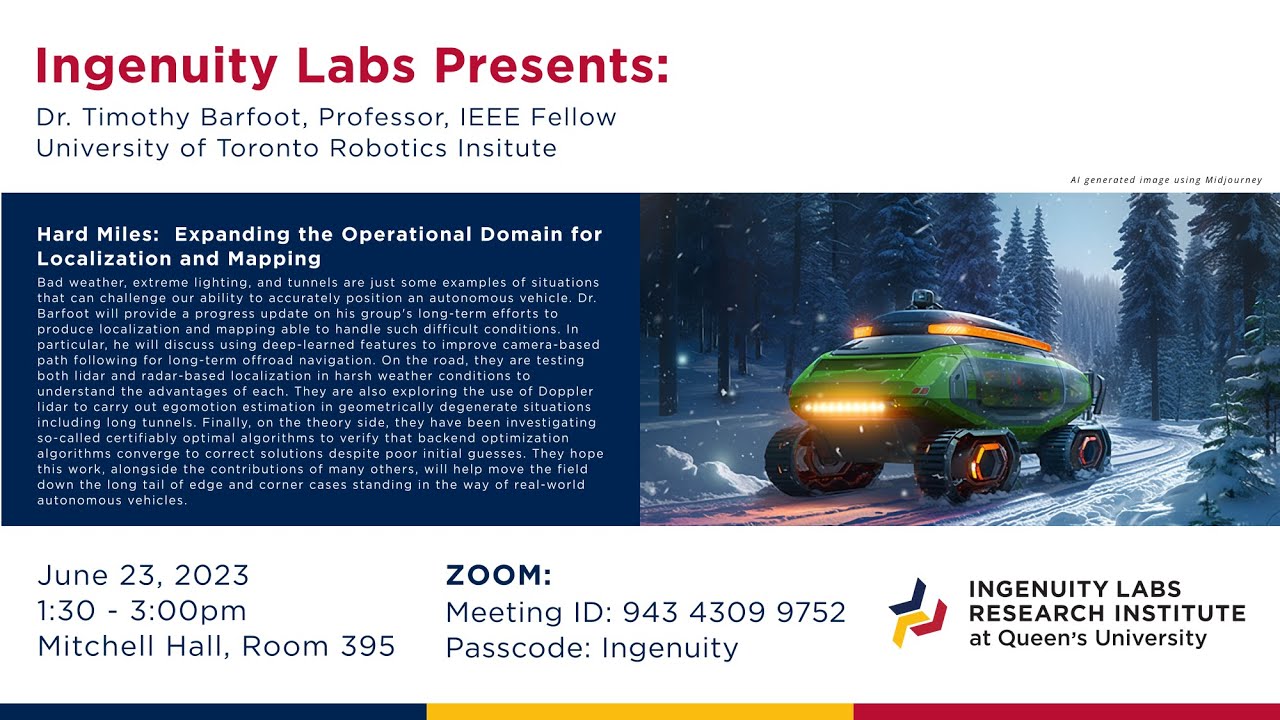 Ingenuity Labs Presents:

Dr. Timothy Barfoot, Professor, IEEE Fellow
University of Toronto Robotics Insitute

AI generated image using Midjourney

Hard Miles: Expanding the Operational Domain for Localization and Mapping

Bad weather, extreme lighting, and tunnels are just some examples of situations that can challenge our ability to accurately position an autonomous vehicle. Dr. Barfoot will provide a progress update on his group's long-term efforts to produce localization and mapping able to handle such difficult conditions. In particular, he will discuss using deep-learned features to improve camera-based path following for long-term offroad navigation. On the road, they are testing both lidar and radar-based localization in harsh weather conditions to understand the advantages of each. They are also exploring the use of Doppler lidar to carry out egomotion estimation in geometrically degenerate situations including long tunnels. Finally, on the theory side, they have been investigating so-called certifiably optimal algorithms to verify that backend optimization algorithms converge to correct solutions despite poor initial guesses. They hope this work, alongside the contributions of many others, will help move the field down the long tail of edge and corner cases standing in the way of real-world autonomous vehicles.

June 23, 2023
1:30 - 3:00pm
Mitchell Hall, Room 395

ZOOM:
Meeting ID: 943 4309 9752
Passcode: Ingenuity

INGENUITY LABS
RESEARCH INSTITUTE
at Queen's University